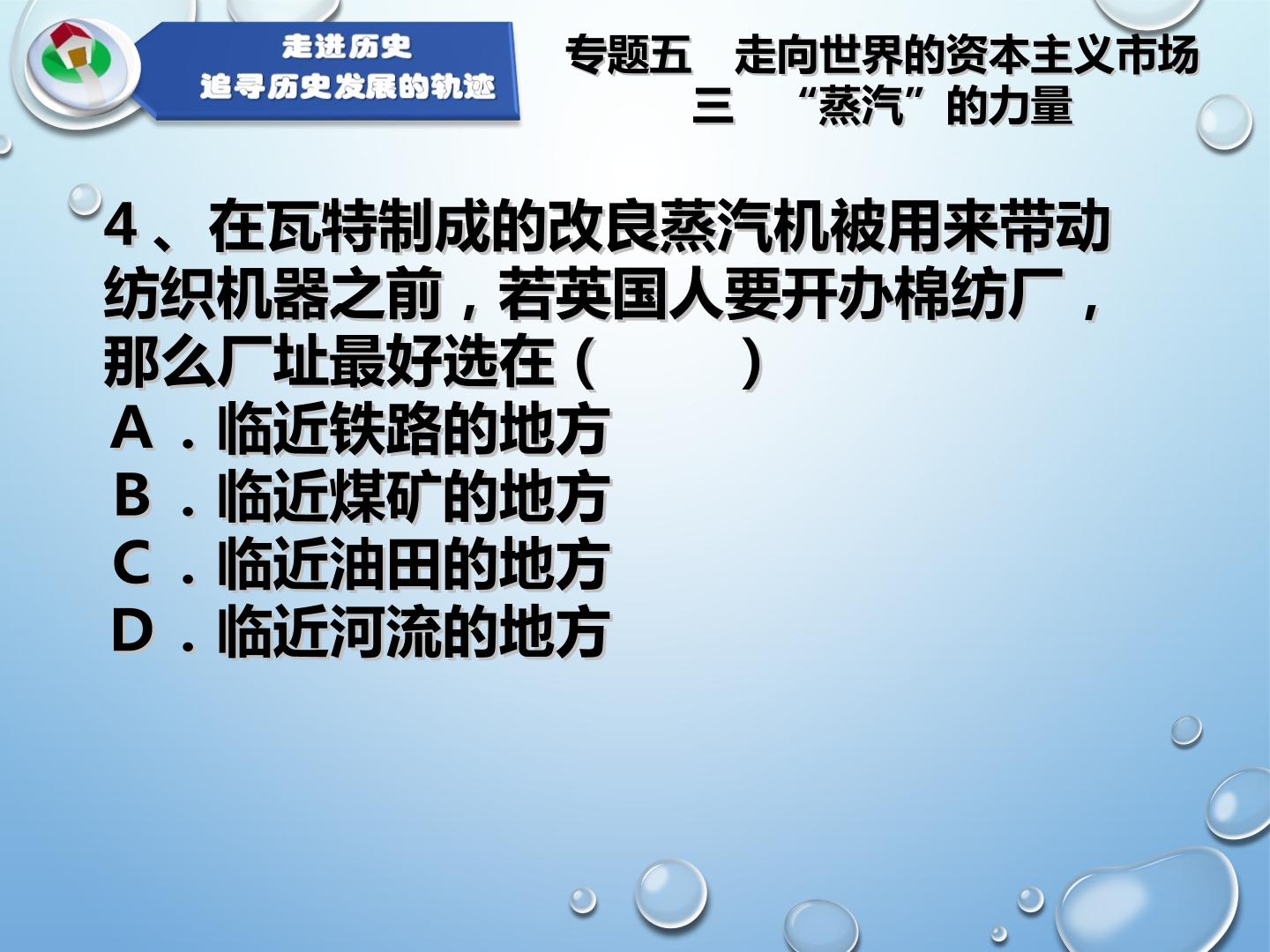 走进历史
追寻历史发展的轨迹

专题五　走向世界的资本主义市场
三　“蒸汽”的力量

4、在瓦特制成的改良蒸汽机被用来带动纺织机器之前，若英国人要开办棉纺厂，那么厂址最好选在（　　）
A．临近铁路的地方
B．临近煤矿的地方
C．临近油田的地方
D．临近河流的地方